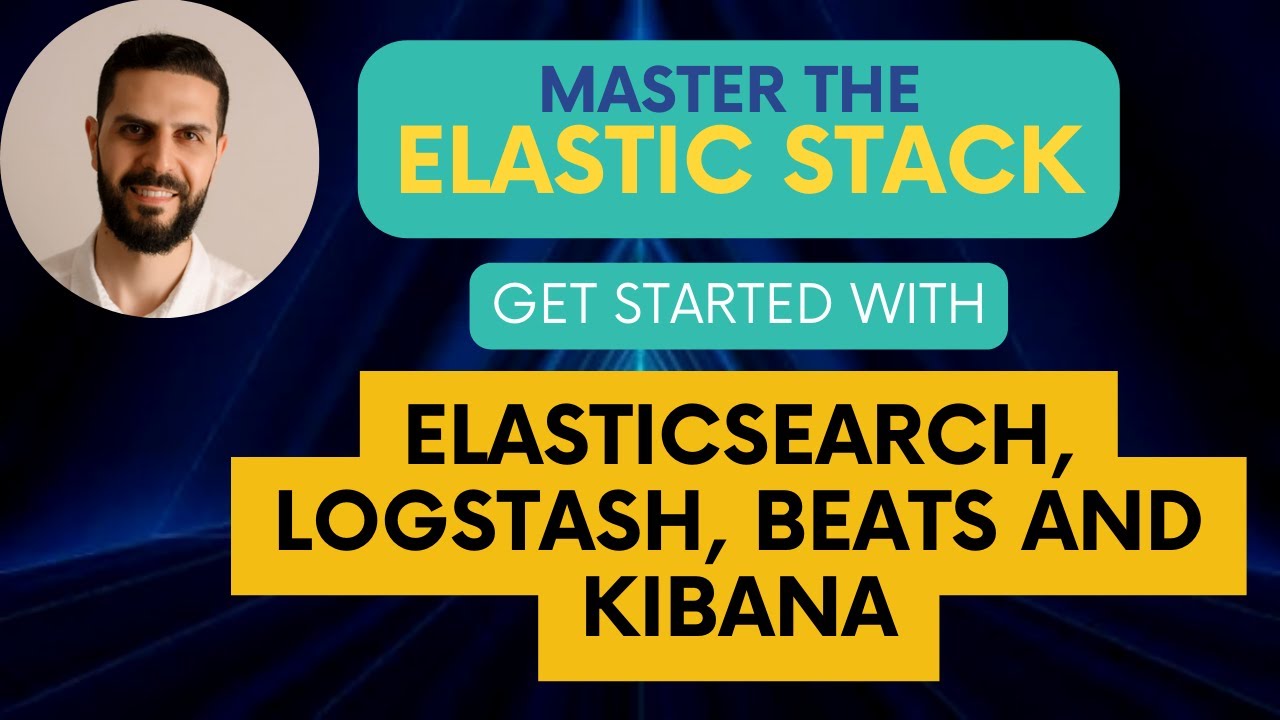 MASTER THE
ELASTIC STACK

GET STARTED WITH

ELASTICSEARCH, LOGSTASH, BEATS AND KIBANA